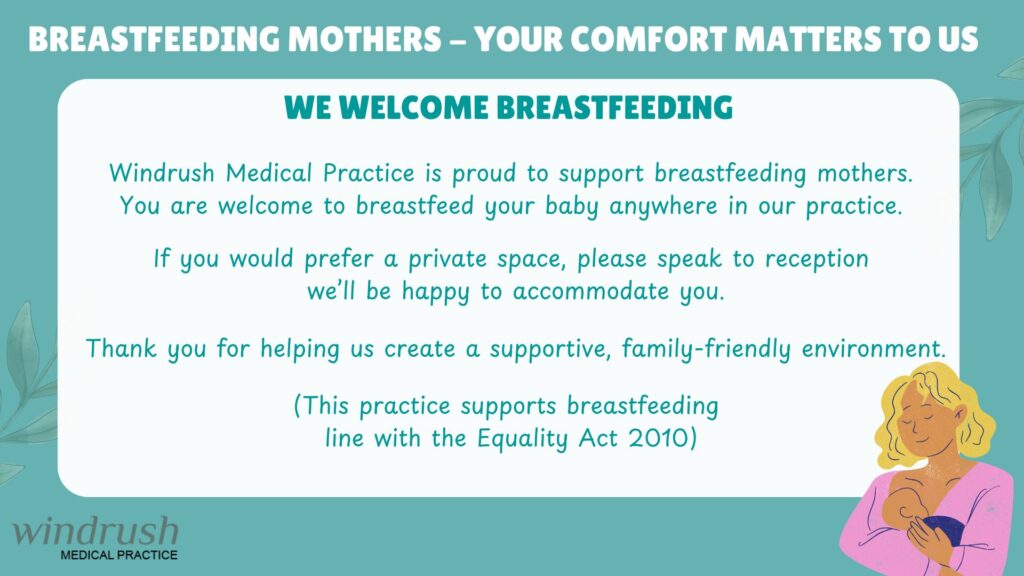 BREASTFEEDING MOTHERS – YOUR COMFORT MATTERS TO US

WE WELCOME BREASTFEEDING

Windrush Medical Practice is proud to support breastfeeding mothers. You are welcome to breastfeed your baby anywhere in our practice.

If you would prefer a private space, please speak to reception we'll be happy to accommodate you.

Thank you for helping us create a supportive, family-friendly environment.

(This practice supports breastfeeding line with the Equality Act 2010)

windrush
MEDICAL PRACTICE